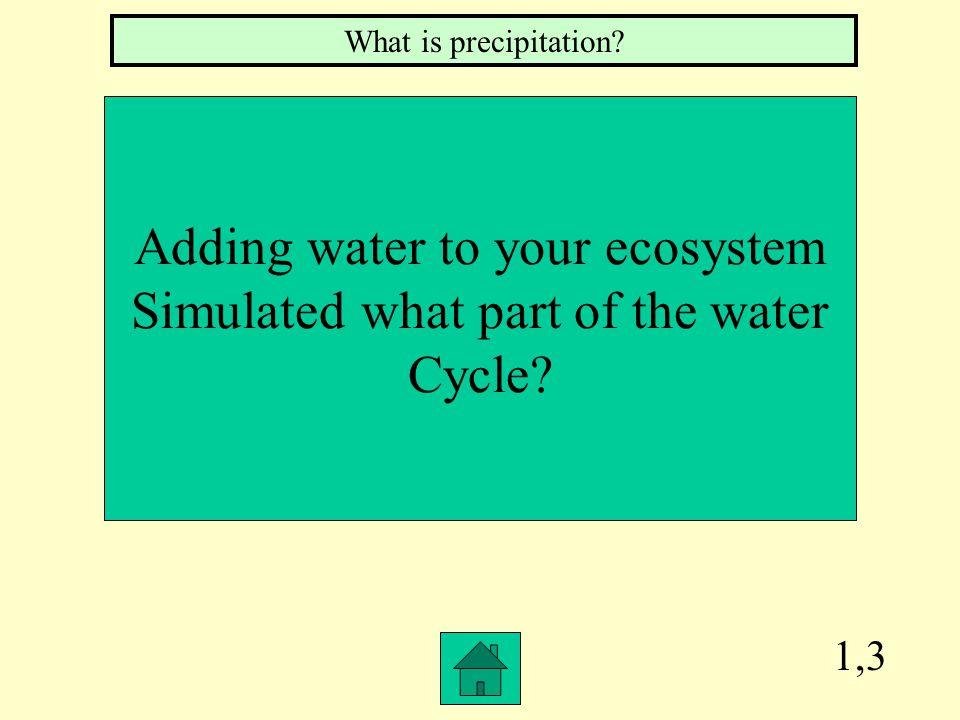 What is precipitation?

Adding water to your ecosystem Simulated what part of the water Cycle?

1,3